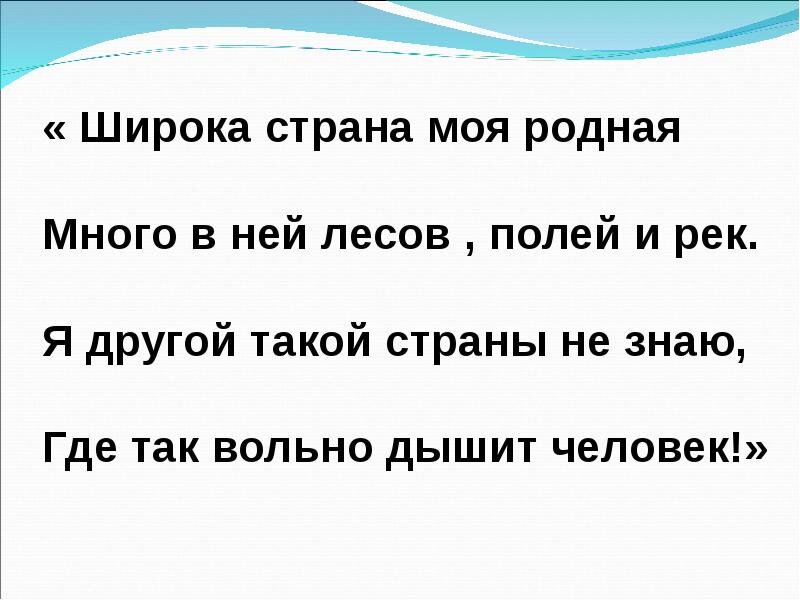 « Широка страна моя родная

Много в ней лесов , полей и рек.

Я другой такой страны не знаю,

Где так вольно дышит человек!»